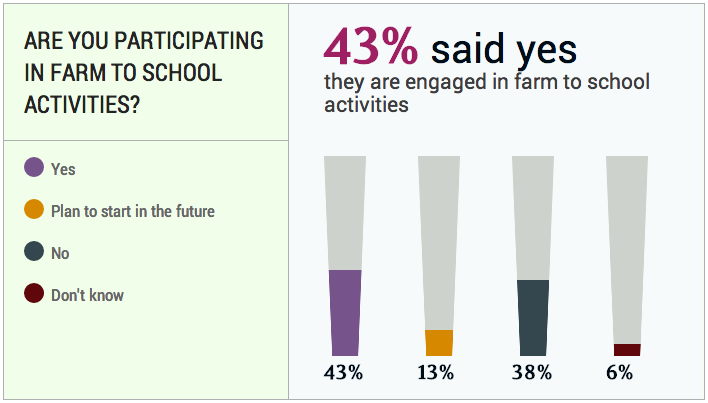 ARE YOU PARTICIPATING IN FARM TO SCHOOL ACTIVITIES?

Yes

Plan to start in the future

No

Don't know

43% said yes
they are engaged in farm to school activities

43%

13%

38%

6%